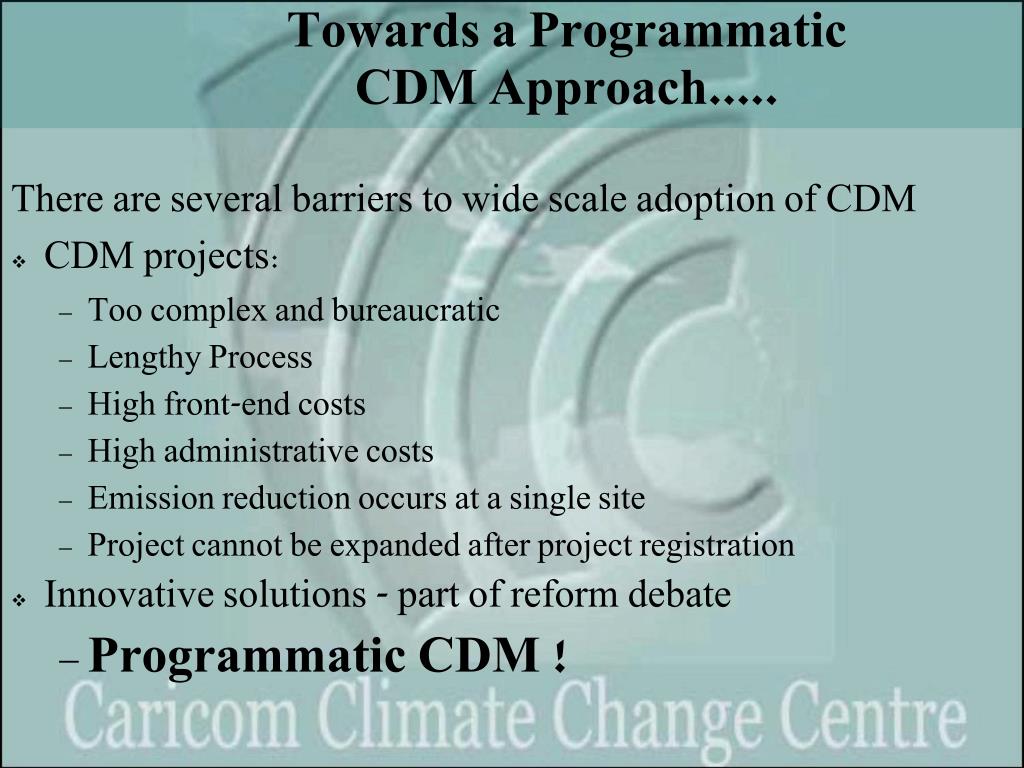 Towards a Programmatic CDM Approach.....

There are several barriers to wide scale adoption of CDM

❖ CDM projects:

– Too complex and bureaucratic
– Lengthy Process
– High front-end costs
– High administrative costs
– Emission reduction occurs at a single site
– Project cannot be expanded after project registration

❖ Innovative solutions - part of reform debate

– Programmatic CDM !

Caricom Climate Change Centre